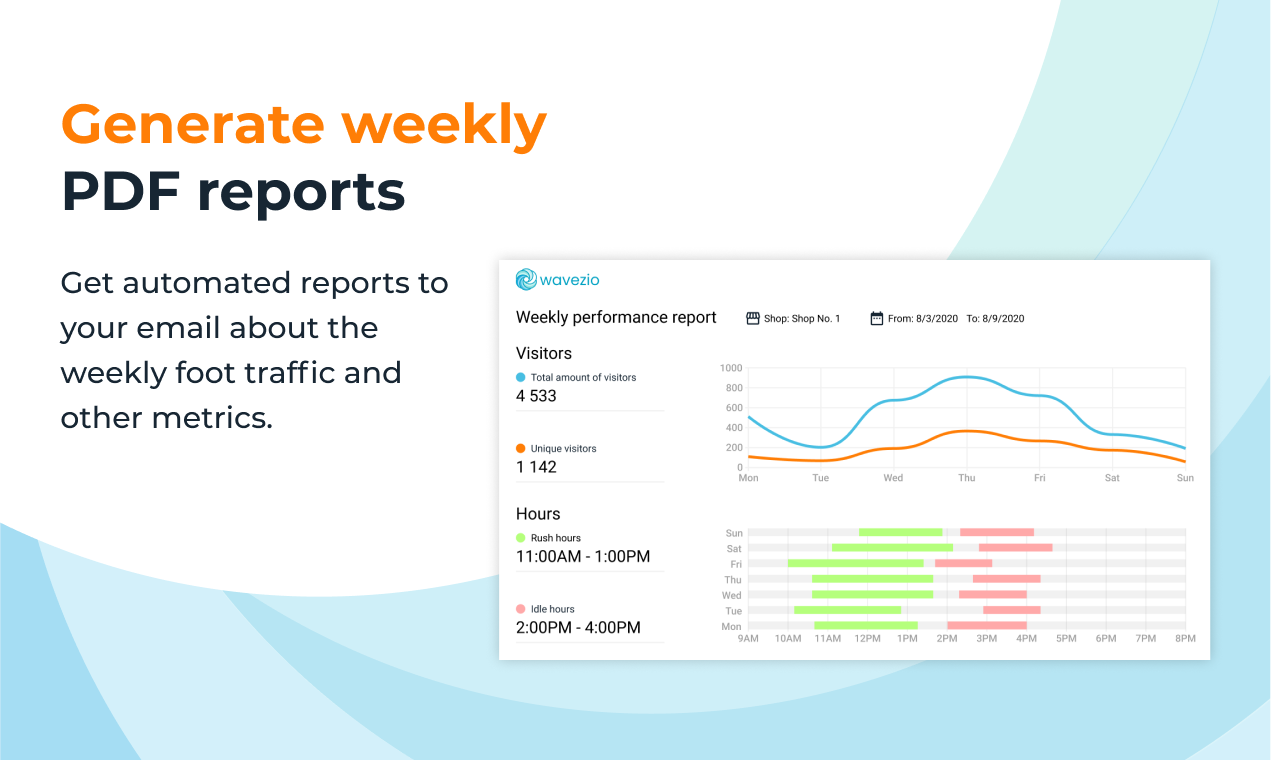 Generate weekly
PDF reports

Get automated reports to your email about the weekly foot traffic and other metrics.

wavezio

Weekly performance report

Shop: Shop No. 1

From: 8/3/2020 To: 8/9/2020

Visitors

Total amount of visitors
4 533

Unique visitors
1 142

1000
800
600
400
200
0
Mon
Tue
Wed
Thu
Fri
Sat
Sun

Hours

Rush hours
11:00AM - 1:00PM

Idle hours
2:00PM - 4:00PM

Sun
Sat
Fri
Thu
Wed
Tue
Mon
9AM
10AM
11AM
12PM
1PM
2PM
3PM
4PM
5PM
6PM
7PM
8PM